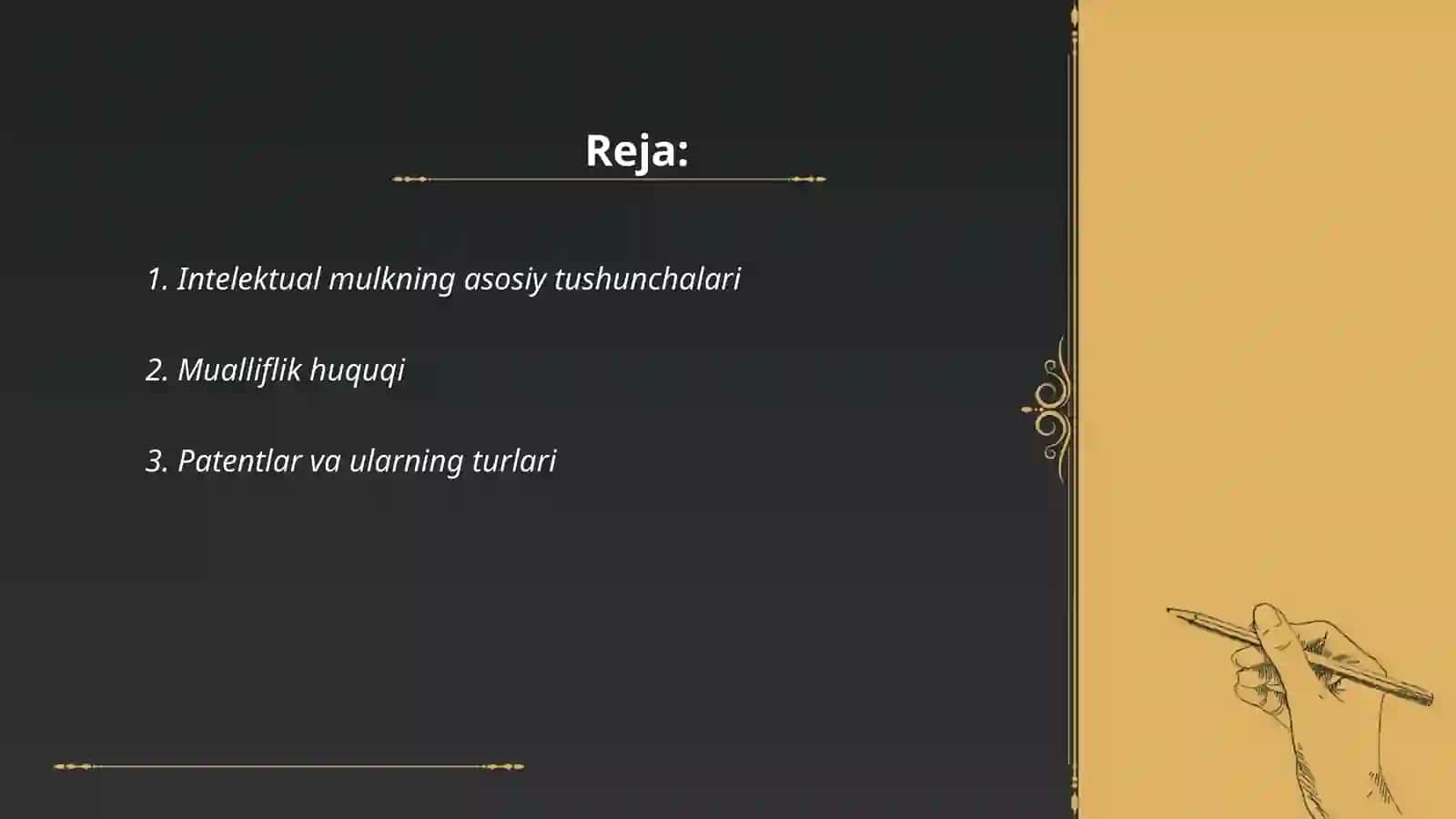 Reja:

1. Intelektual mulkning asosiy tushunchalari

2. Mualliflik huquqi

3. Patentlar va ularning turlari